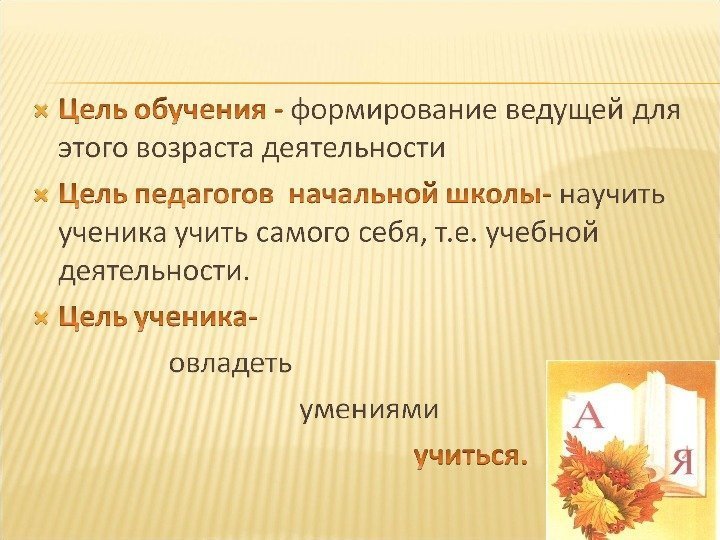 Цель обучения - формирование ведущей для этого возраста деятельности

Цель педагогов начальной школы- научить ученика учить самого себя, т.е. учебной деятельности.

Цель ученика-

овладеть

умениями

учиться.

А

Я